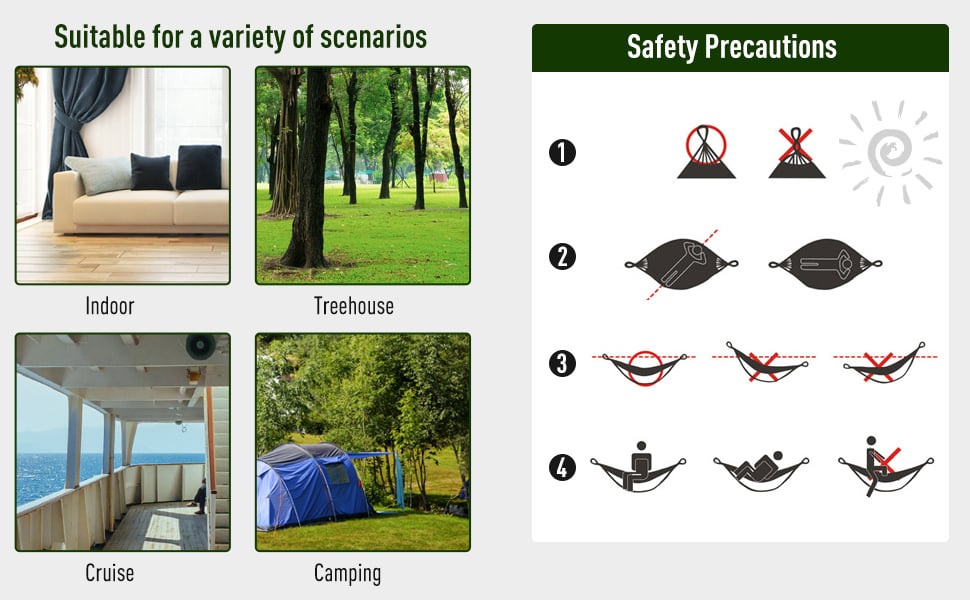 Suitable for a variety of scenarios

Indoor

Treehouse

Cruise

Camping

Safety Precautions

1

2

3

4